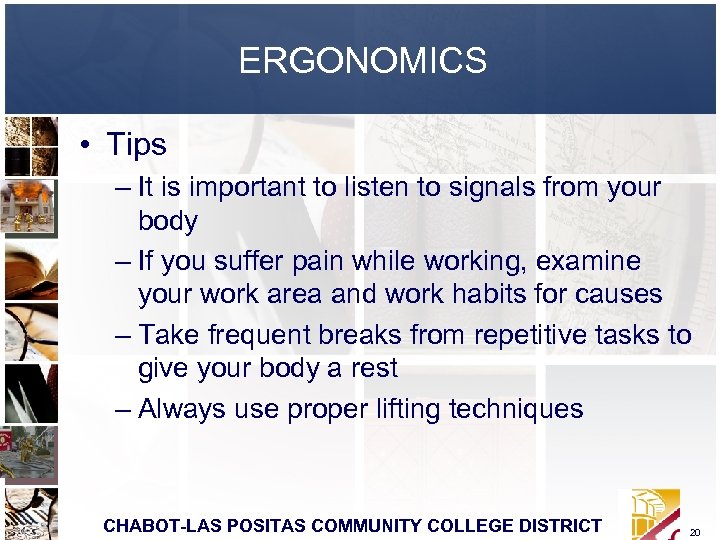 ERGONOMICS

• Tips

– It is important to listen to signals from your body

– If you suffer pain while working, examine your work area and work habits for causes

– Take frequent breaks from repetitive tasks to give your body a rest

– Always use proper lifting techniques

CHABOT-LAS POSITAS COMMUNITY COLLEGE DISTRICT

20